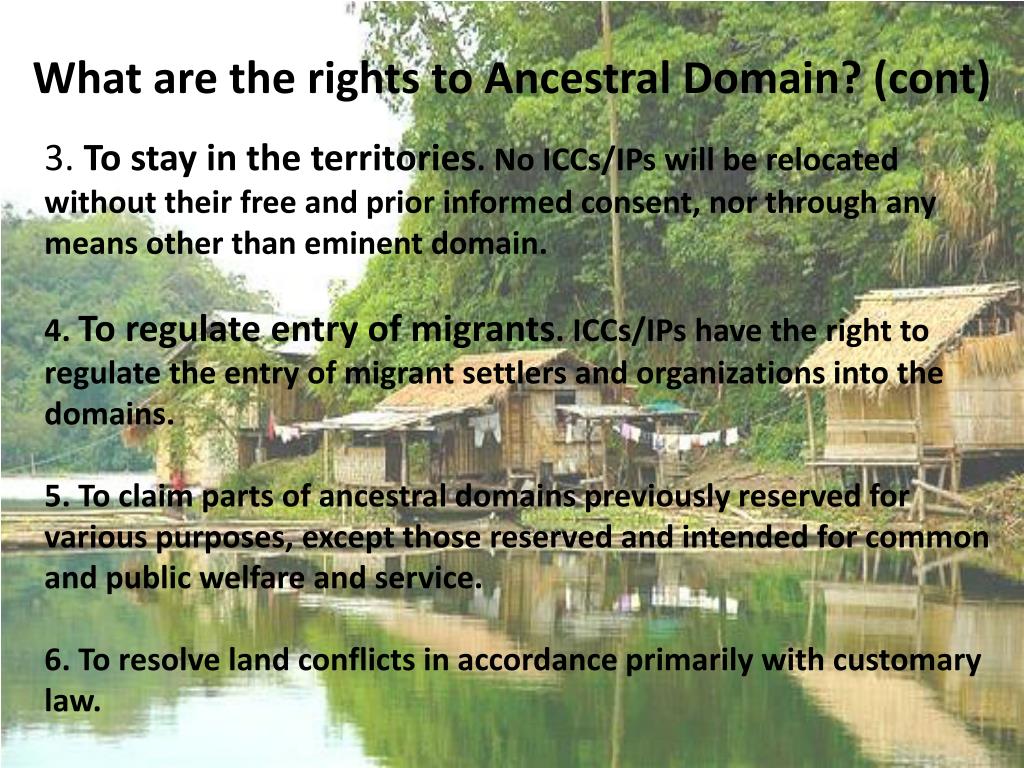 What are the rights to Ancestral Domain? (cont)

3. To stay in the territories. No ICCs/IPs will be relocated without their free and prior informed consent, nor through any means other than eminent domain.

4. To regulate entry of migrants. ICCs/IPs have the right to regulate the entry of migrant settlers and organizations into the domains.

5. To claim parts of ancestral domains previously reserved for various purposes, except those reserved and intended for common and public welfare and service.

6. To resolve land conflicts in accordance primarily with customary law.